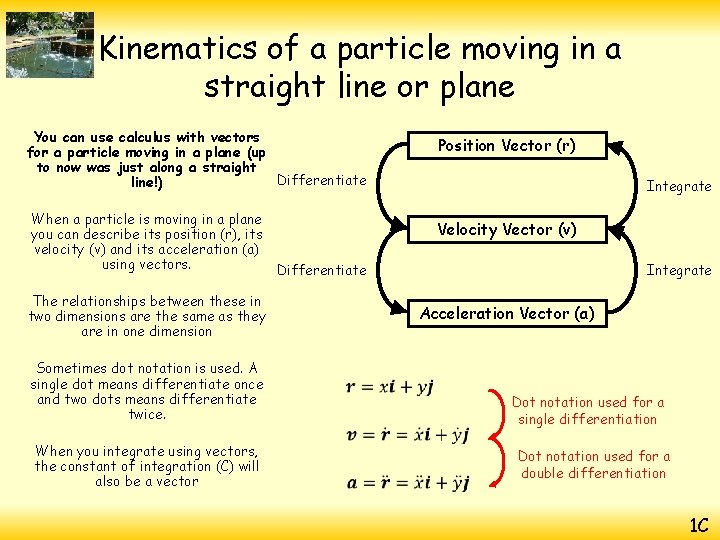 Kinematics of a particle moving in a straight line or plane

You can use calculus with vectors for a particle moving in a plane (up to now was just along a straight line!)

When a particle is moving in a plane you can describe its position (r), its velocity (v) and its acceleration (a) using vectors.

The relationships between these in two dimensions are the same as they are in one dimension

Sometimes dot notation is used. A single dot means differentiate once and two dots means differentiate twice.

When you integrate using vectors, the constant of integration (C) will also be a vector

Position Vector (r)

Differentiate

Integrate

Velocity Vector (v)

Differentiate

Integrate

Acceleration Vector (a)

$\boldsymbol{r} = x\boldsymbol{i} + y\boldsymbol{j}$

$\boldsymbol{v} = \dot{\boldsymbol{r}} = \dot{x}\boldsymbol{i} + \dot{y}\boldsymbol{j}$

$\boldsymbol{a} = \ddot{\boldsymbol{r}} = \ddot{x}\boldsymbol{i} + \ddot{y}\boldsymbol{j}$

Dot notation used for a single differentiation

Dot notation used for a double differentiation

1C